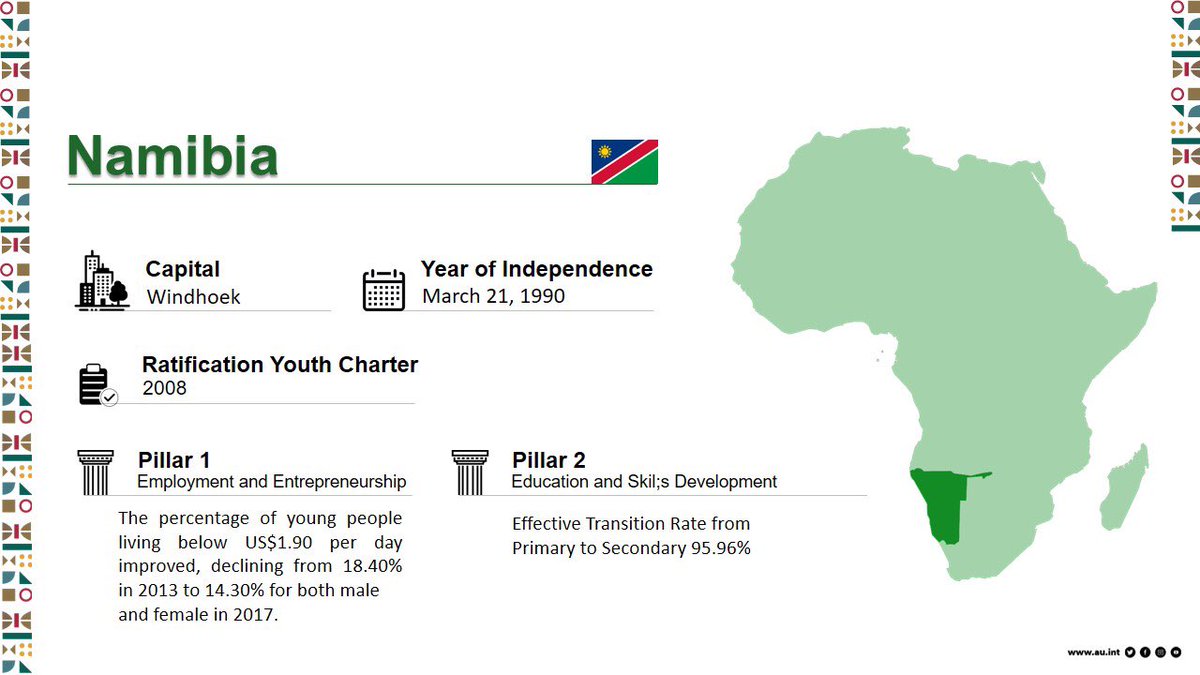 Namibia

Capital
Windhoek

Year of Independence
March 21, 1990

Ratification Youth Charter
2008

Pillar 1
Employment and Entrepreneurship

The percentage of young people living below US$1.90 per day improved, declining from 18.40% in 2013 to 14.30% for both male and female in 2017.

Pillar 2
Education and Skil;s Development

Effective Transition Rate from Primary to Secondary 95.96%

www.au.int